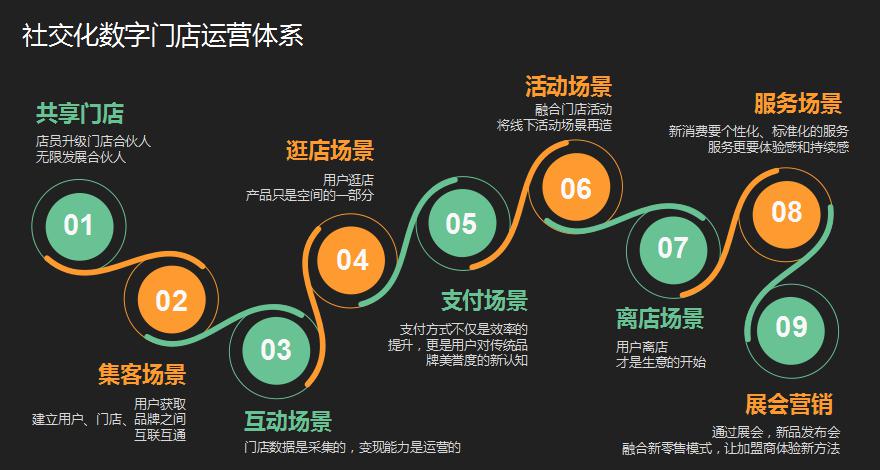 社交化数字门店运营体系

共享门店
店员升级门店合伙人
无限发展合伙人

01

02

集客场景
用户获取
建立用户、门店、品牌之间
互联互通

03

互动场景
门店数据是采集的，变现能力是运营的

逛店场景
用户逛店
产品只是空间的一部分

04

05

支付场景
支付方式不仅是效率的提升，更是用户对传统品牌美誉度的新认知

活动场景
融合门店活动
将线下活动场景再造

06

07

离店场景
用户离店
才是生意的开始

服务场景
新消费要个性化、标准化的服务
服务更要体验感和持续感

08

09

展会营销
通过展会，新品发布会
融合新零售模式，让加盟商体验新方法